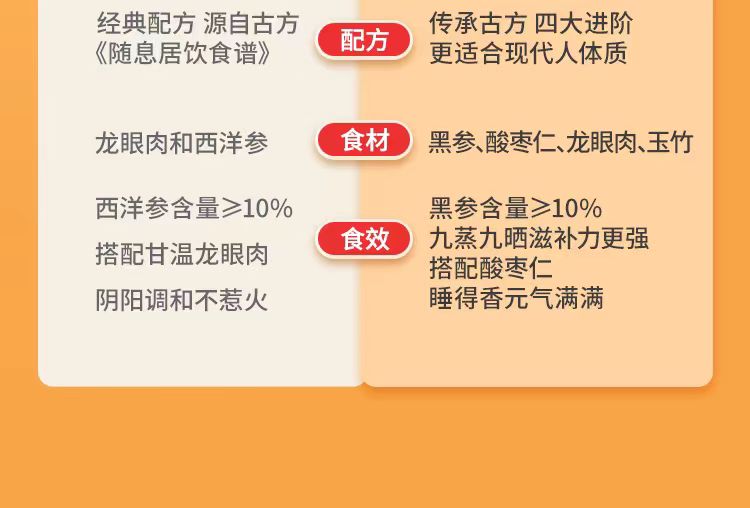 经典配方 源自古方
《随息居饮食谱》

配方

传承古方 四大进阶
更适合现代人体质

龙眼肉和西洋参

食材

黑参、酸枣仁、龙眼肉、玉竹

西洋参含量≥10%
搭配甘温龙眼肉
阴阳调和不惹火

食效

黑参含量≥10%
九蒸九晒滋补力更强
搭配酸枣仁
睡得香元气满满